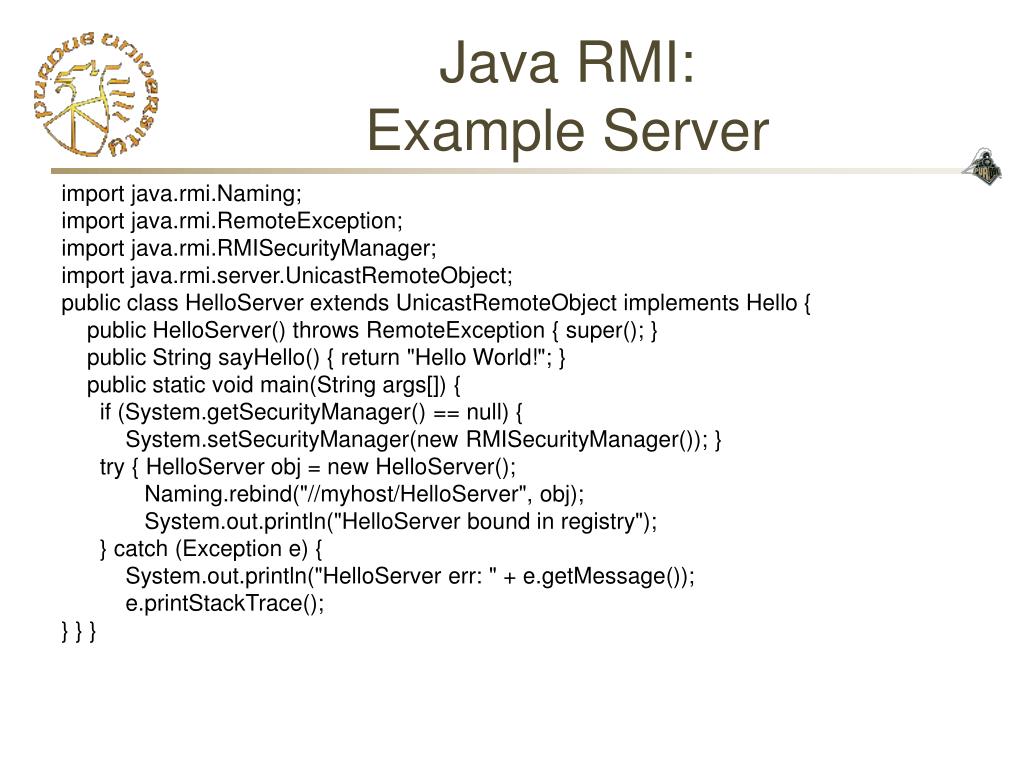 PURDUE UNIVERSITY

Java RMI:
Example Server

PURDUE

import java.rmi.Naming;
import java.rmi.RemoteException;
import java.rmi.RMISecurityManager;
import java.rmi.server.UnicastRemoteObject;
public class HelloServer extends UnicastRemoteObject implements Hello {
public HelloServer() throws RemoteException { super(); }
public String sayHello() { return "Hello World!"; }
public static void main(String args[]) {
if (System.getSecurityManager() == null) {
System.setSecurityManager(new RMISecurityManager()); }
try { HelloServer obj = new HelloServer();
Naming.rebind("//myhost/HelloServer", obj);
System.out.println("HelloServer bound in registry");
} catch (Exception e) {
System.out.println("HelloServer err: " + e.getMessage());
e.printStackTrace();
} } }